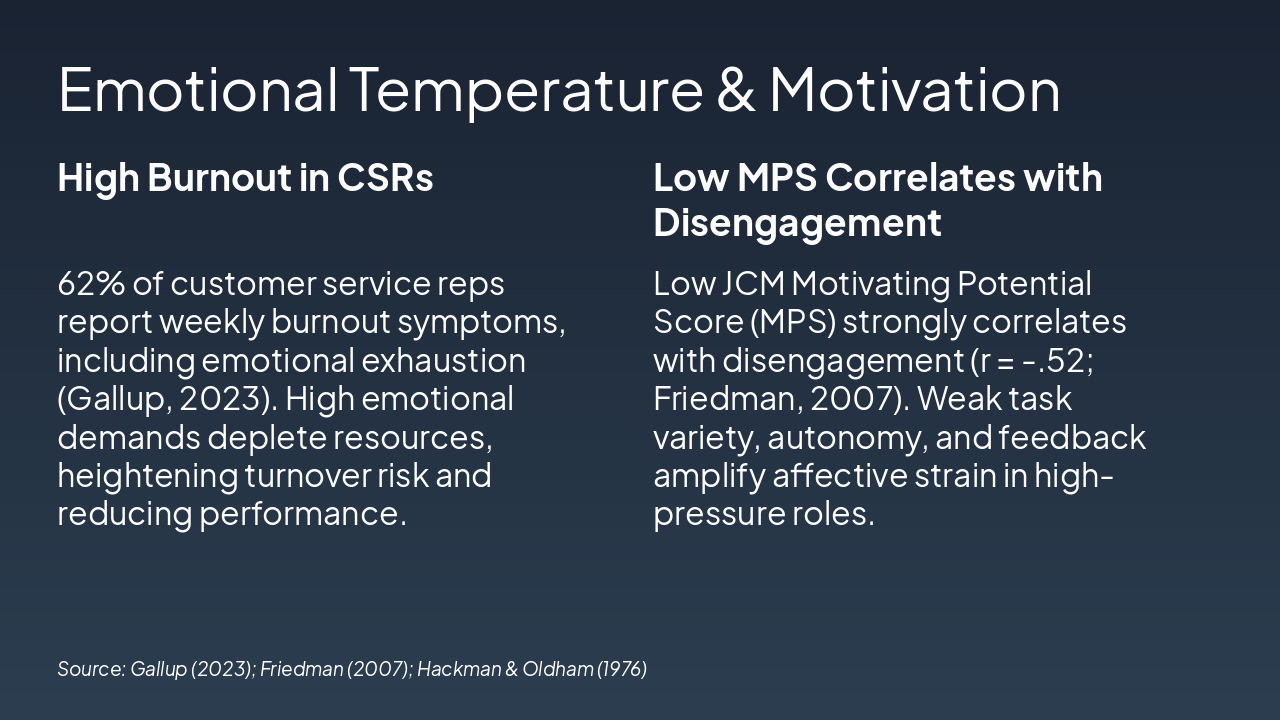 Emotional Temperature & Motivation

High Burnout in CSRs

62% of customer service reps report weekly burnout symptoms, including emotional exhaustion (Gallup, 2023). High emotional demands deplete resources, heightening turnover risk and reducing performance.

Low MPS Correlates with Disengagement

Low JCM Motivating Potential Score (MPS) strongly correlates with disengagement (r = -.52; Friedman, 2007). Weak task variety, autonomy, and feedback amplify affective strain in high-pressure roles.

Source: Gallup (2023); Friedman (2007); Hackman & Oldham (1976)